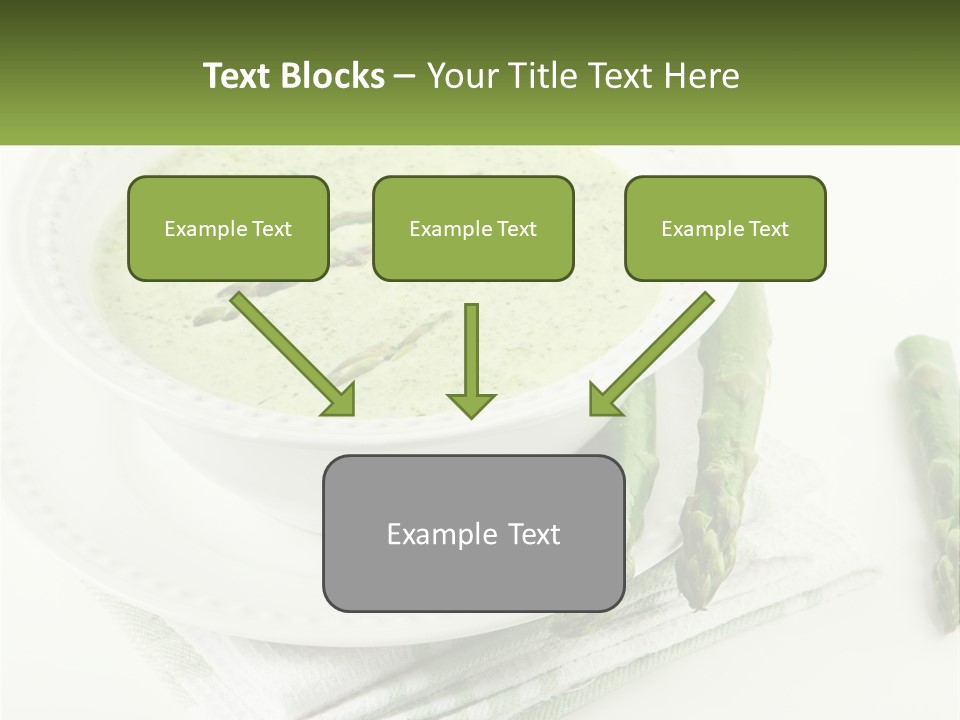 Text Blocks – Your Title Text Here

Example Text

Example Text

Example Text

Example Text